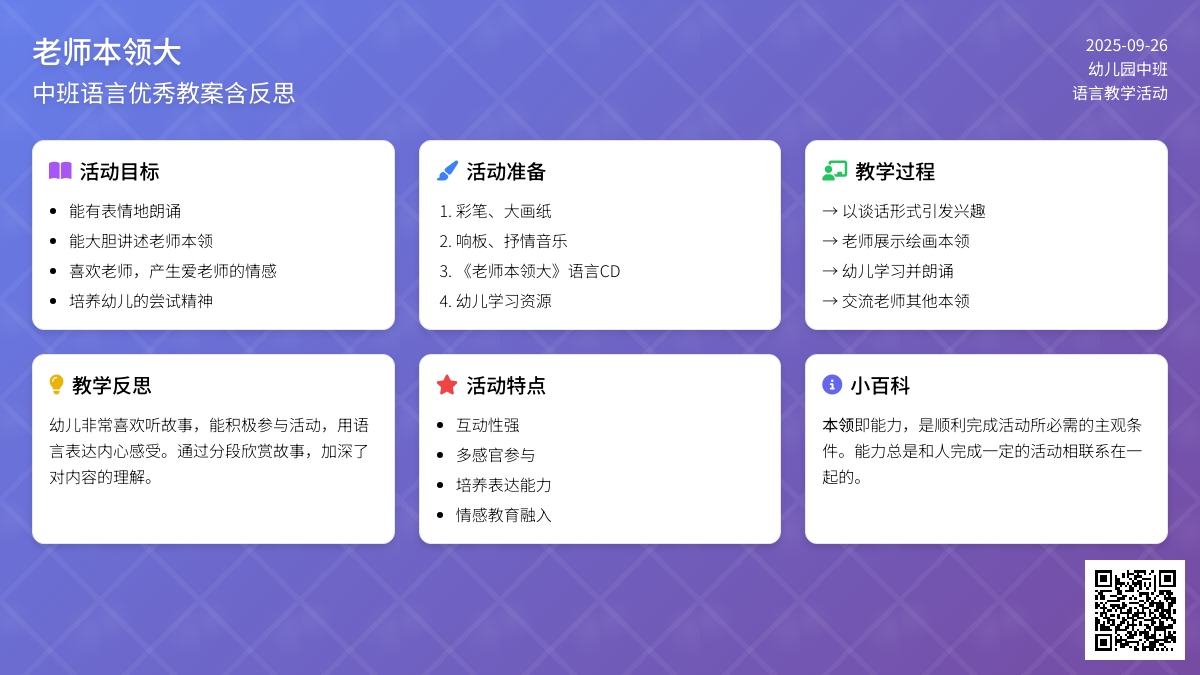 老师本领大
中班语言优秀教案含反思

2025-09-26
幼儿园中班
语言教学活动

活动目标
- 能有表情地朗诵
- 能大胆讲述老师本领
- 喜欢老师，产生爱老师的情感
- 培养幼儿的尝试精神

活动准备
1. 彩笔、大画纸
2. 响板、抒情音乐
3. 《老师本领大》语言CD
4. 幼儿学习资源

教学过程
→ 以谈话形式引发兴趣
→ 老师展示绘画本领
→ 幼儿学习并朗诵
→ 交流老师其他本领

教学反思
幼儿非常喜欢听故事，能积极参与活动，用语言表达内心感受。通过分段欣赏故事，加深了对内容的理解。

活动特点
- 互动性强
- 多感官参与
- 培养表达能力
- 情感教育融入

小百科
本领即能力，是顺利完成活动所必需的主观条件。能力总是和人完成一定的活动相联系在一起的。